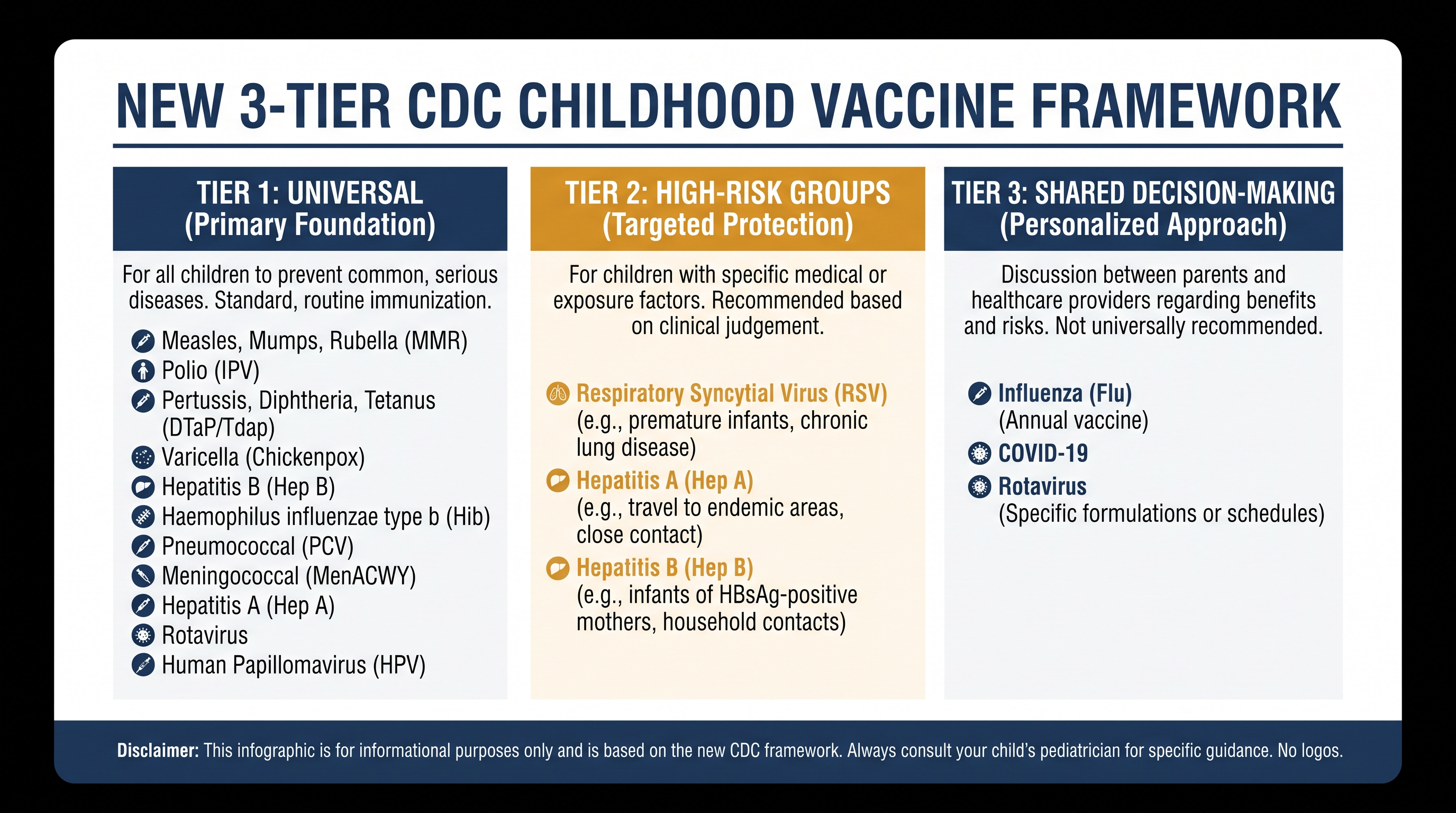 NEW 3-TIER CDC CHILDHOOD VACCINE FRAMEWORK

TIER 1: UNIVERSAL
(Primary Foundation)

For all children to prevent common, serious diseases. Standard, routine immunization.

Measles, Mumps, Rubella (MMR)
Polio (IPV)
Pertussis, Diphtheria, Tetanus (DTaP/Tdap)
Varicella (Chickenpox)
Hepatitis B (Hep B)
Haemophilus influenzae type b (Hib)
Pneumococcal (PCV)
Meningococcal (MenACWY)
Hepatitis A (Hep A)
Rotavirus
Human Papillomavirus (HPV)

TIER 2: HIGH-RISK GROUPS
(Targeted Protection)

For children with specific medical or exposure factors. Recommended based on clinical judgement.

Respiratory Syncytial Virus (RSV)
(e.g., premature infants, chronic lung disease)
Hepatitis A (Hep A)
(e.g., travel to endemic areas, close contact)
Hepatitis B (Hep B)
(e.g., infants of HBsAg-positive mothers, household contacts)

TIER 3: SHARED DECISION-MAKING
(Personalized Approach)

Discussion between parents and healthcare providers regarding benefits and risks. Not universally recommended.

Influenza (Flu)
(Annual vaccine)
COVID-19
Rotavirus
(Specific formulations or schedules)

Disclaimer: This infographic is for informational purposes only and is based on the new CDC framework. Always consult your child's pediatrician for specific guidance. No logos.